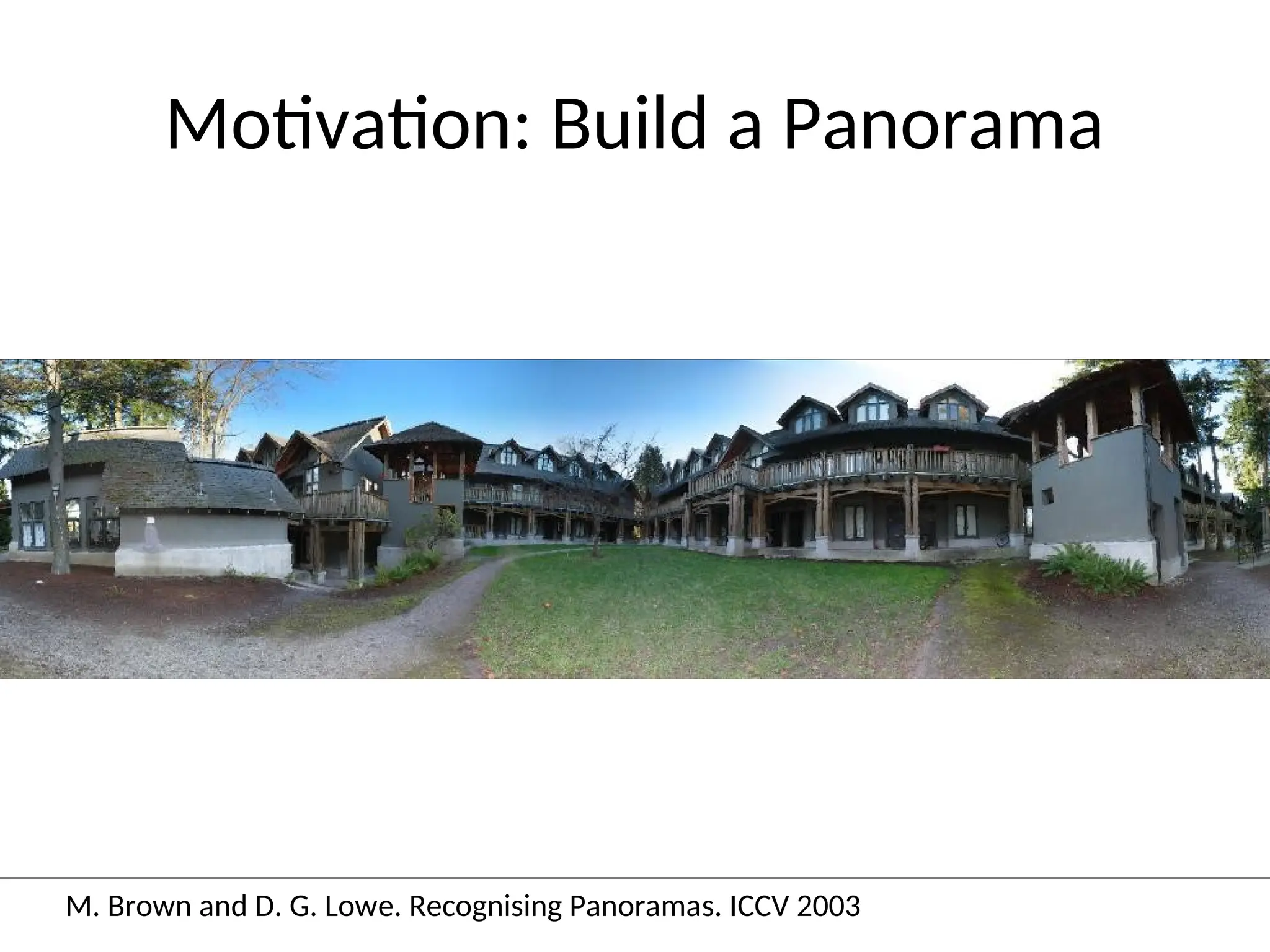 Motivation: Build a Panorama

M. Brown and D. G. Lowe. Recognising Panoramas. ICCV 2003